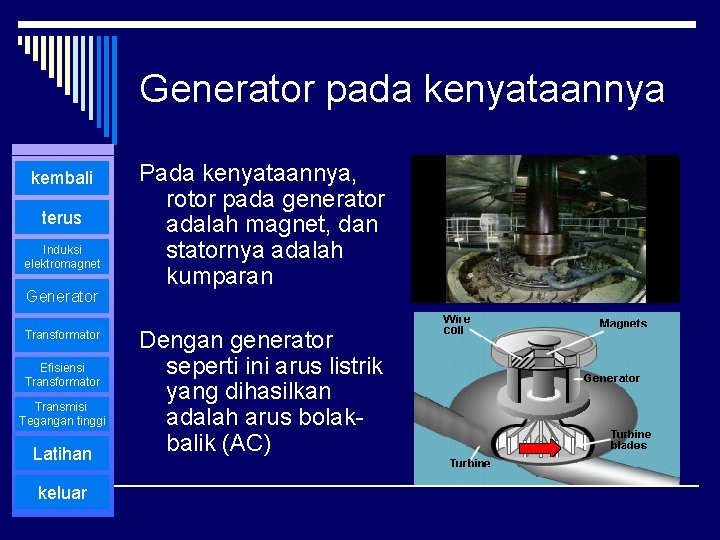 Generator pada kenyataannya

kembali

terus

Induksi elektromagnet

Generator

Transformator

Efisiensi Transformator

Transmisi Tegangan tinggi

Latihan

keluar

Pada kenyataannya, rotor pada generator adalah magnet, dan statornya adalah kumparan

Dengan generator seperti ini arus listrik yang dihasilkan adalah arus bolak-balik (AC)

Wire coil

Magnets

Generator

Turbine blades

Turbine